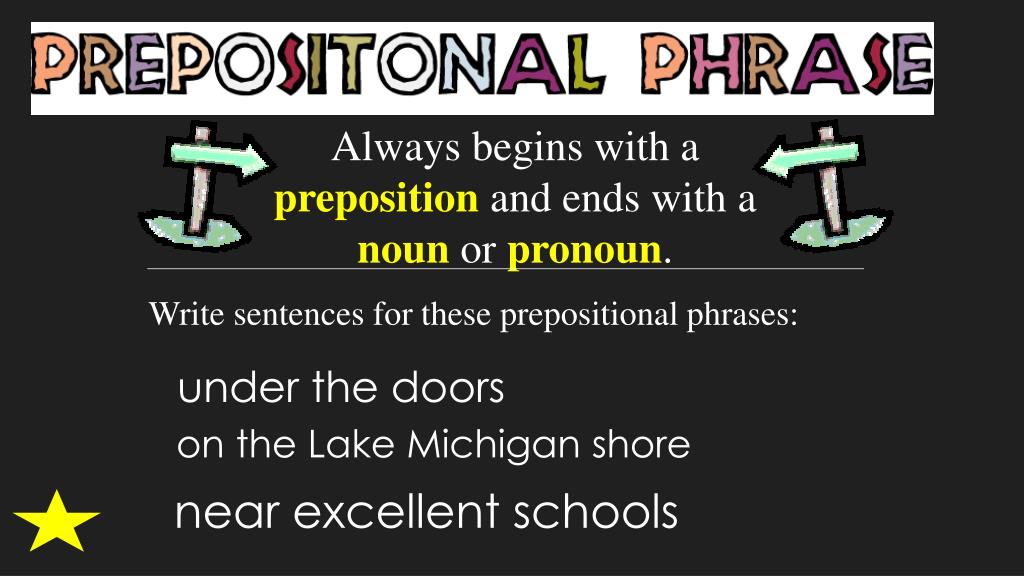 PREPOSITONAL PHRASE

Always begins with a preposition and ends with a noun or pronoun.

Write sentences for these prepositional phrases:

under the doors

on the Lake Michigan shore

near excellent schools